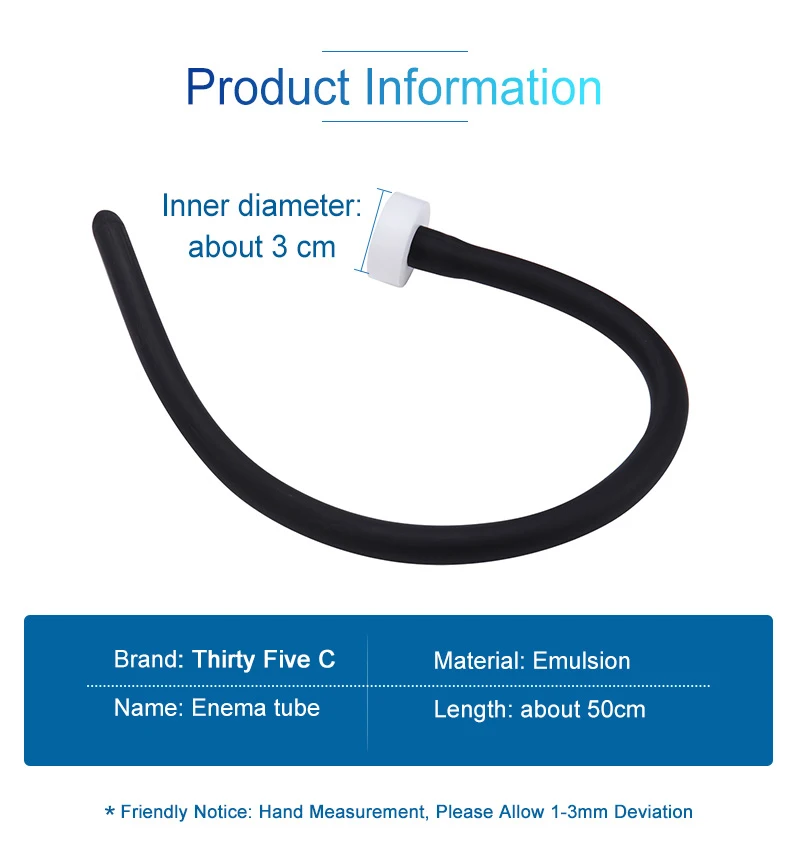 Product Information

Inner diameter: about 3 cm

| Brand: Thirty Five C | Material: Emulsion |
|---|---|
| Name: Enema tube | Length: about 50cm |

* Friendly Notice: Hand Measurement, Please Allow 1-3mm Deviation